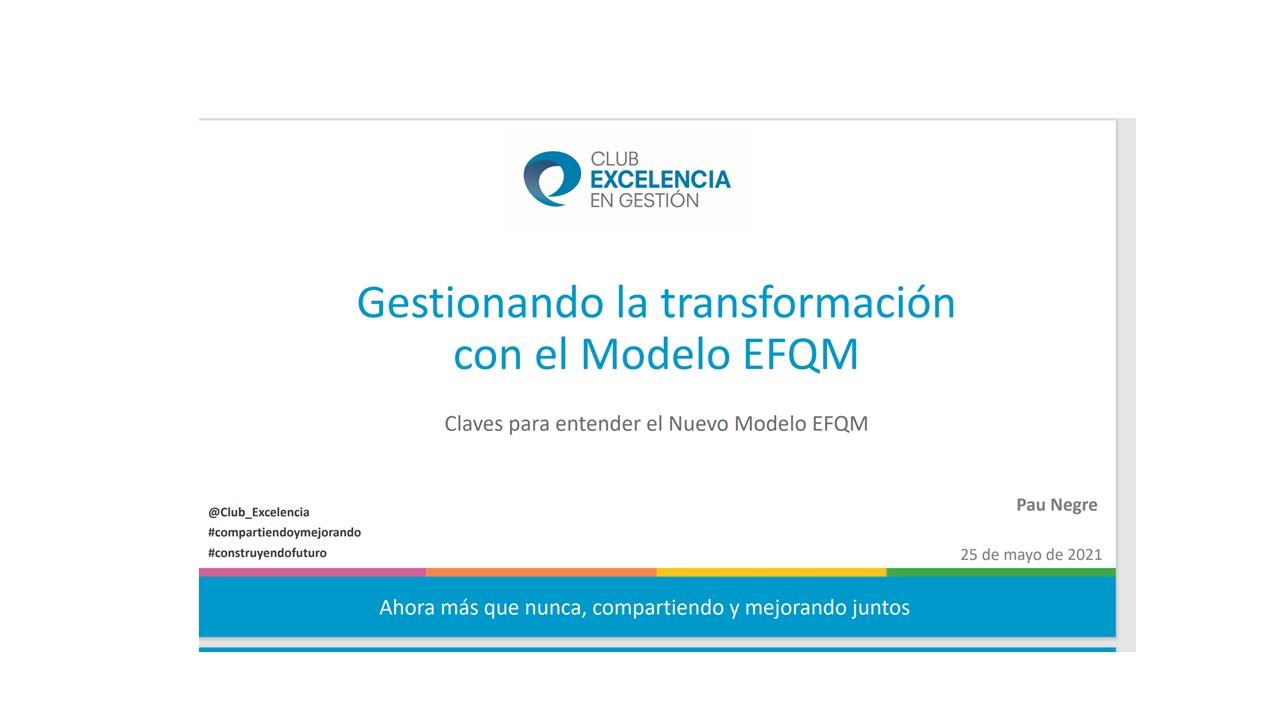 CLUB
EXCELENCIA
EN GESTIÓN

Gestionando la transformación con el Modelo EFQM

Claves para entender el Nuevo Modelo EFQM

@Club_Excelencia
#compartiendoymejorando
#construyendofuturo

Pau Negre

25 de mayo de 2021

Ahora más que nunca, compartiendo y mejorando juntos